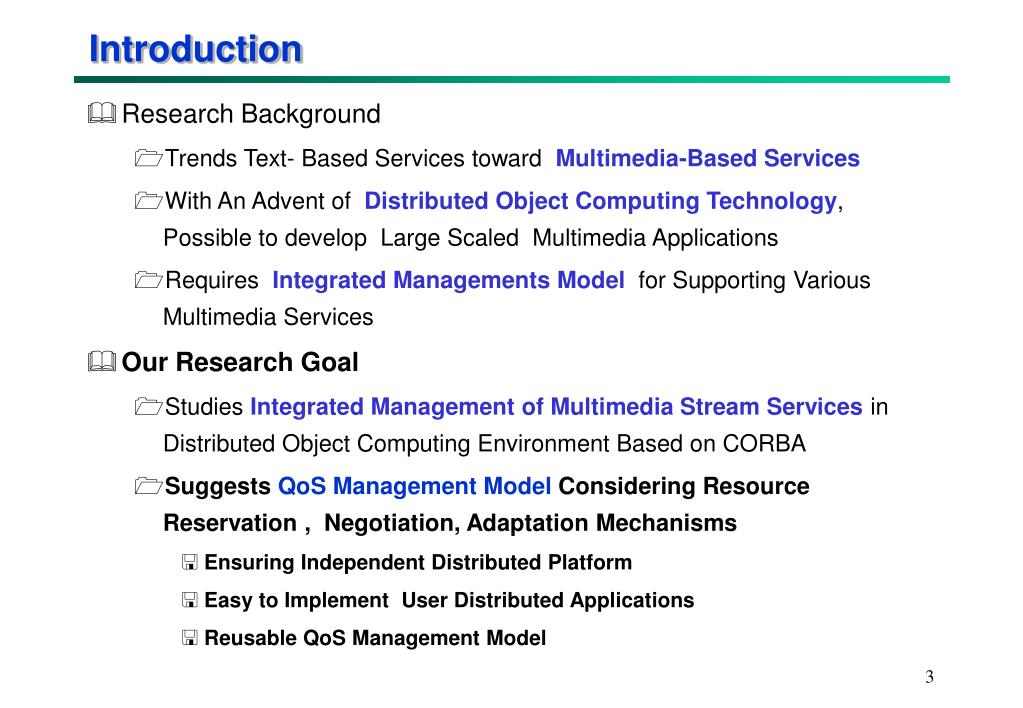 Introduction

Research Background

Trends Text- Based Services toward Multimedia-Based Services

With An Advent of Distributed Object Computing Technology, Possible to develop Large Scaled Multimedia Applications

Requires Integrated Managements Model for Supporting Various Multimedia Services

Our Research Goal

Studies Integrated Management of Multimedia Stream Services in Distributed Object Computing Environment Based on CORBA

Suggests QoS Management Model Considering Resource Reservation , Negotiation, Adaptation Mechanisms

Ensuring Independent Distributed Platform

Easy to Implement User Distributed Applications

Reusable QoS Management Model

3